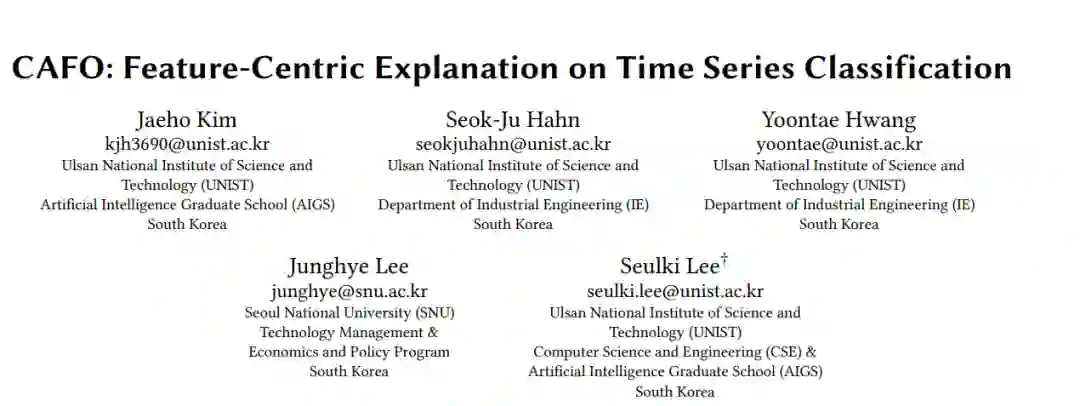 CAFO: Feature-Centric Explanation on Time Series Classification

Jaeho Kim
kjh3690@unist.ac.kr
Ulsan National Institute of Science and Technology (UNIST)
Artificial Intelligence Graduate School (AIGS)
South Korea

Seok-Ju Hahn
seokjuhahn@unist.ac.kr
Ulsan National Institute of Science and Technology (UNIST)
Department of Industrial Engineering (IE)
South Korea

Yoontae Hwang
yoontae@unist.ac.kr
Ulsan National Institute of Science and Technology (UNIST)
Department of Industrial Engineering (IE)
South Korea

Junghye Lee
junghye@snu.ac.kr
Seoul National University (SNU)
Technology Management & Economics and Policy Program
South Korea

Seulki Lee$^{\dagger}$
seulki.lee@unist.ac.kr
Ulsan National Institute of Science and Technology (UNIST)
Computer Science and Engineering (CSE) & Artificial Intelligence Graduate School (AIGS)
South Korea